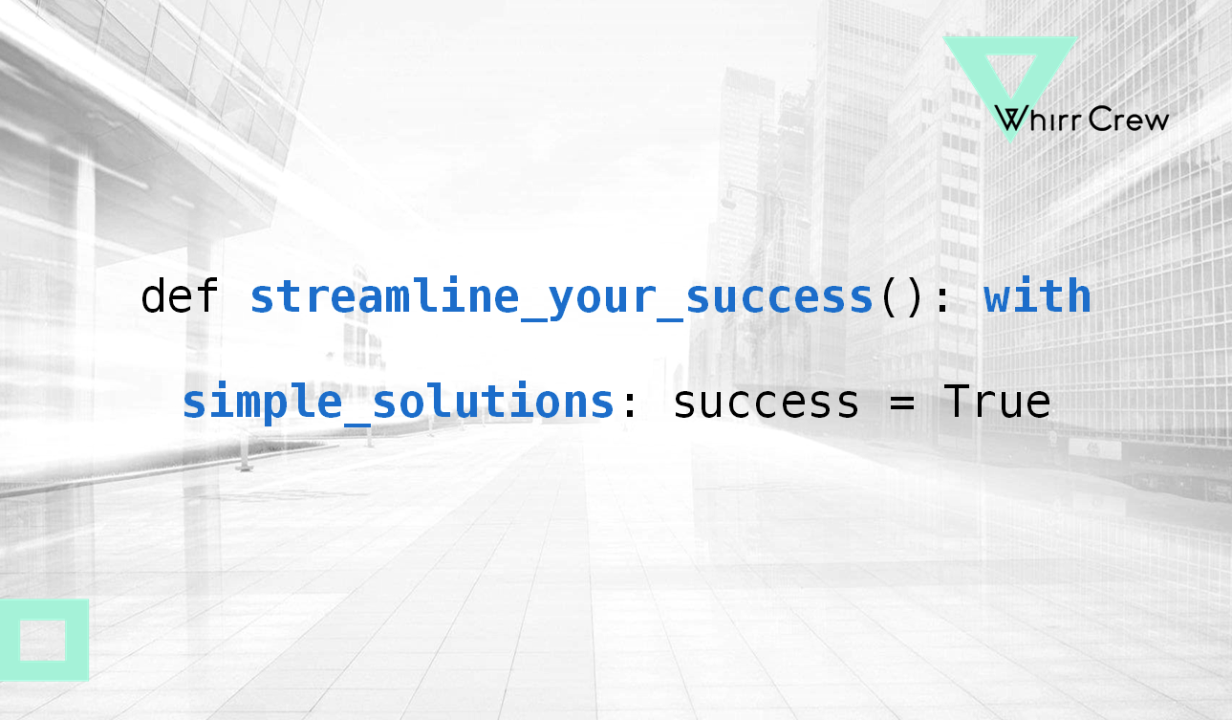 Whirr Crew

def streamline_your_success(): with simple_solutions: success = True